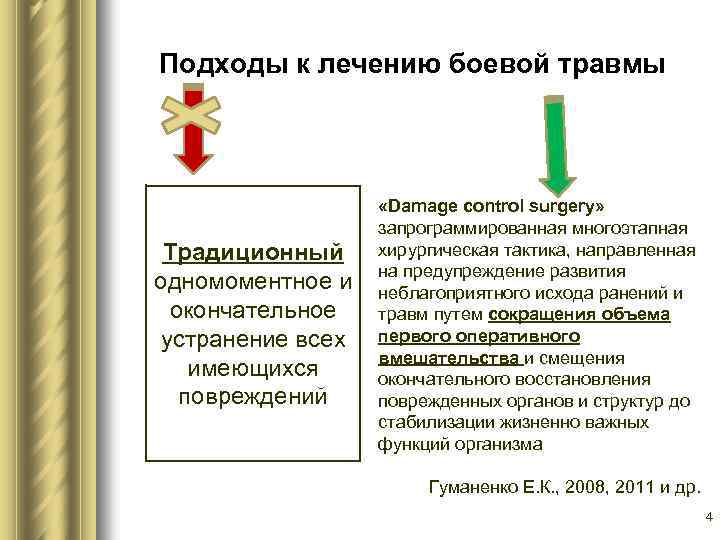 Подходы к лечению боевой травмы

Традиционный одномоментное и окончательное устранение всех имеющихся повреждений

«Damage control surgery» запрограммированная многоэтапная хирургическая тактика, направленная на предупреждение развития неблагоприятного исхода ранений и травм путем сокращения объема первого оперативного вмешательства и смещения окончательного восстановления поврежденных органов и структур до стабилизации жизненно важных функций организма

Гуманенко Е.К., 2008, 2011 и др.

4